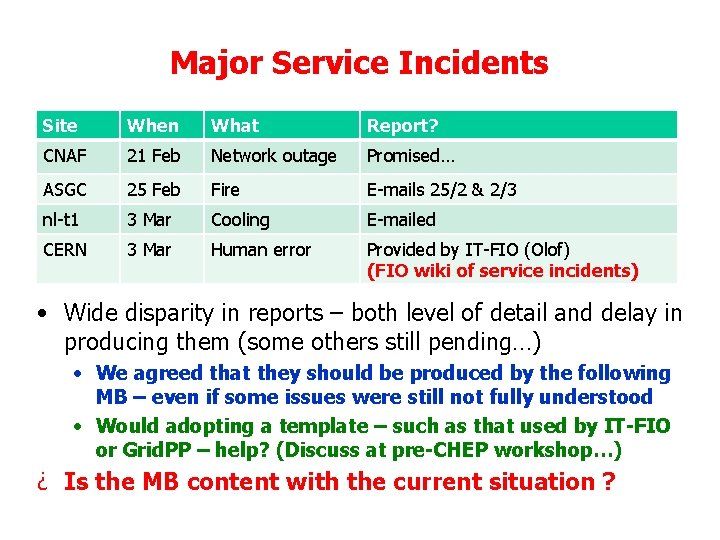 Major Service Incidents

| Site | When | What | Report? |
|---|---|---|---|
| CNAF | 21 Feb | Network outage | Promised… |
| ASGC | 25 Feb | Fire | E-mails 25/2 & 2/3 |
| nl-t1 | 3 Mar | Cooling | E-mailed |
| CERN | 3 Mar | Human error | Provided by IT-FIO (Olof) (FIO wiki of service incidents) |

• Wide disparity in reports – both level of detail and delay in producing them (some others still pending…)

• We agreed that they should be produced by the following MB – even if some issues were still not fully understood

• Would adopting a template – such as that used by IT-FIO or GridPP – help? (Discuss at pre-CHEP workshop…)

¿ Is the MB content with the current situation ?